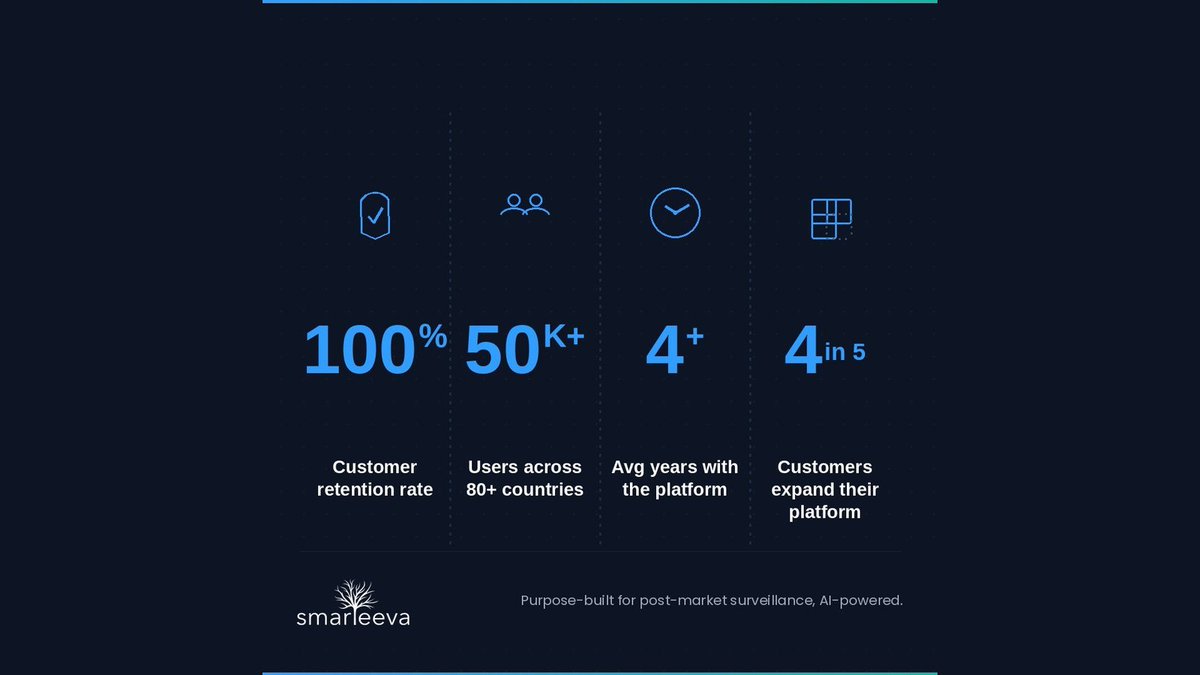 100%
Customer retention rate

50K+
Users across 80+ countries

4+
Avg years with the platform

4 in 5
Customers expand their platform

smarteeva

Purpose-built for post-market surveillance, AI-powered.